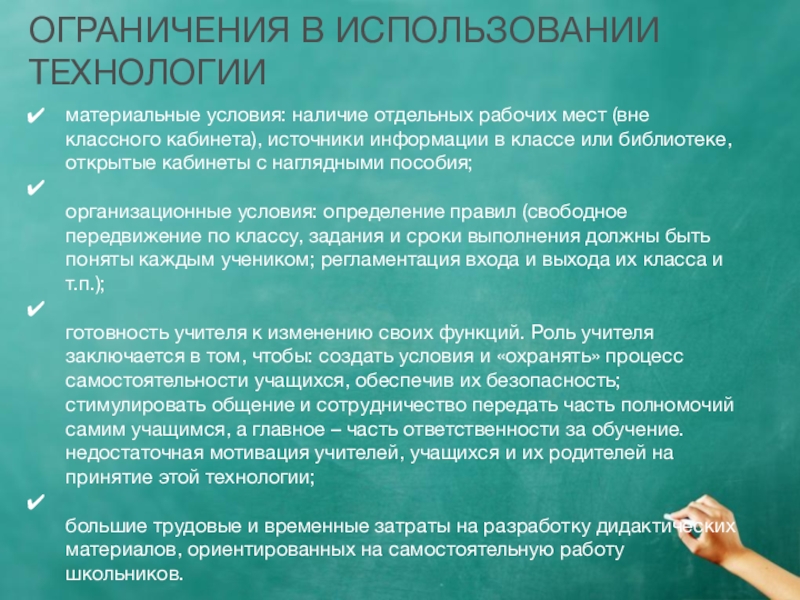 ОГРАНИЧЕНИЯ В ИСПОЛЬЗОВАНИИ ТЕХНОЛОГИИ

✔ материальные условия: наличие отдельных рабочих мест (вне классного кабинета), источники информации в классе или библиотеке, открытые кабинеты с наглядными пособия;

✔

организационные условия: определение правил (свободное передвижение по классу, задания и сроки выполнения должны быть поняты каждым учеником; регламентация входа и выхода их класса и т.п.);

✔

готовность учителя к изменению своих функций. Роль учителя заключается в том, чтобы: создать условия и «охранять» процесс самостоятельности учащихся, обеспечив их безопасность; стимулировать общение и сотрудничество передать часть полномочий самим учащимся, а главное – часть ответственности за обучение. недостаточная мотивация учителей, учащихся и их родителей на принятие этой технологии;

✔

большие трудовые и временные затраты на разработку дидактических материалов, ориентированных на самостоятельную работу школьников.